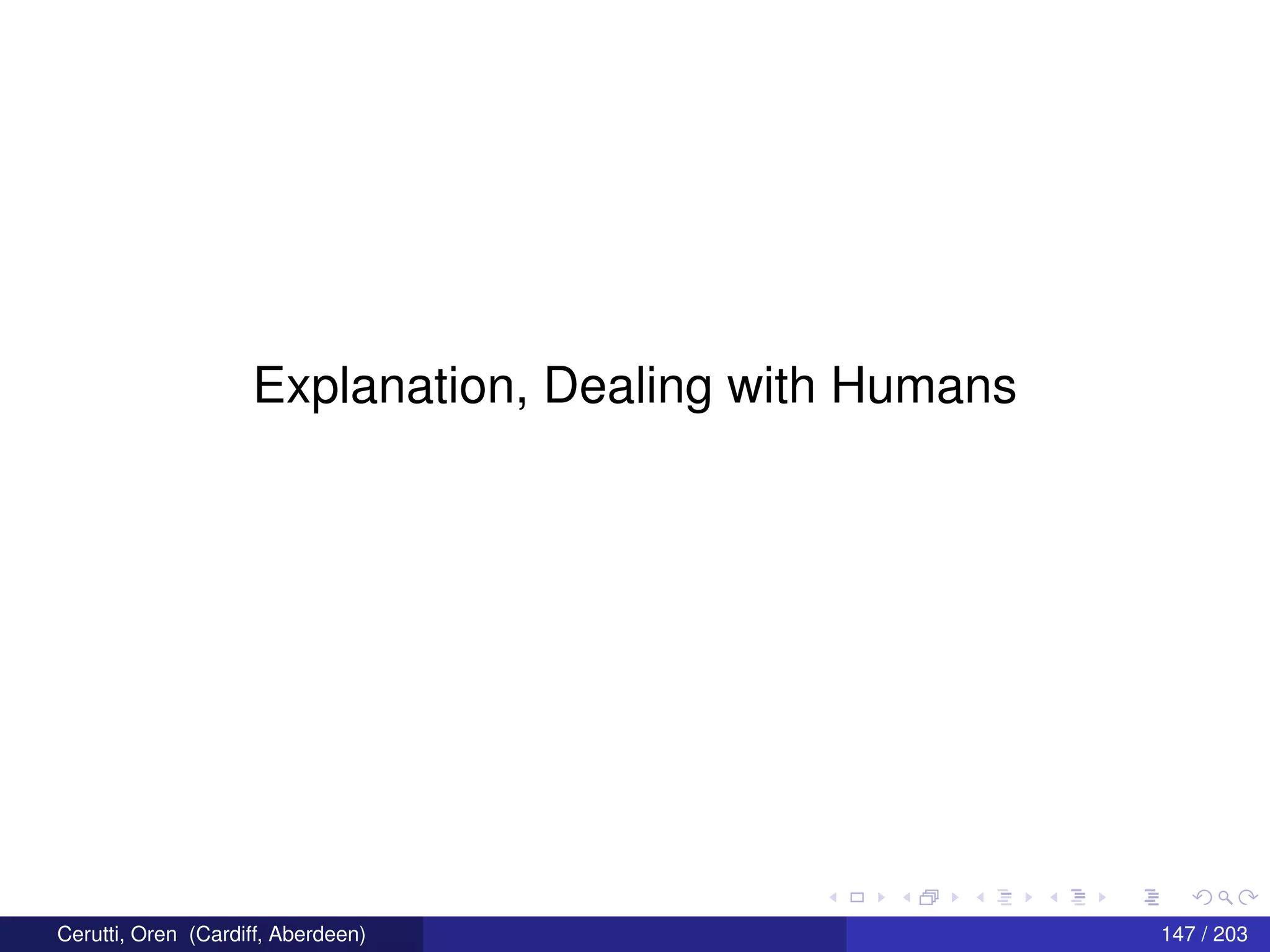 Explanation, Dealing with Humans

Cerutti, Oren (Cardiff, Aberdeen)

147 / 203